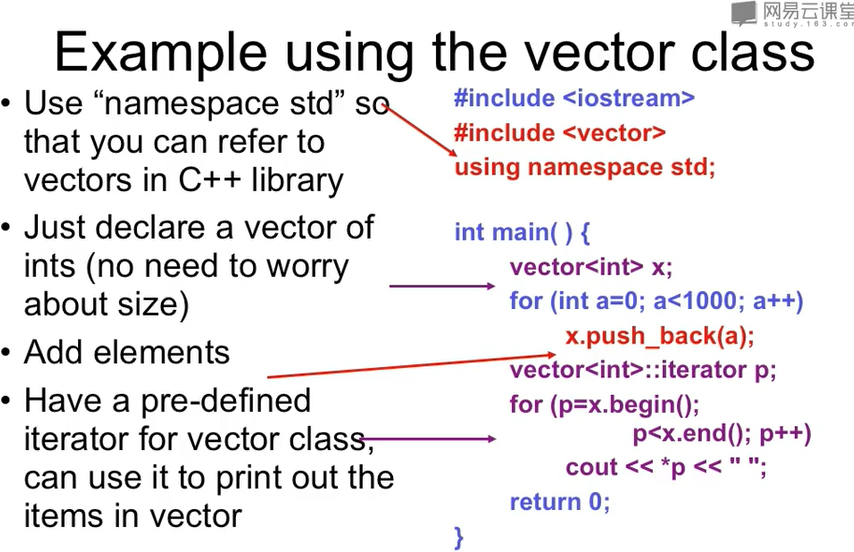 网易云课堂
study.163.com

Example using the vector class

• Use “namespace std” so that you can refer to vectors in C++ library
• Just declare a vector of ints (no need to worry about size)
• Add elements
• Have a pre-defined iterator for vector class, can use it to print out the items in vector

#include <iostream>
#include <vector>
using namespace std;

int main( ) {
vector<int> x;
for (int a=0; a<1000; a++)
x.push_back(a);
vector<int>::iterator p;
for (p=x.begin();
p<x.end(); p++)
cout << *p << " ";
return 0;
}